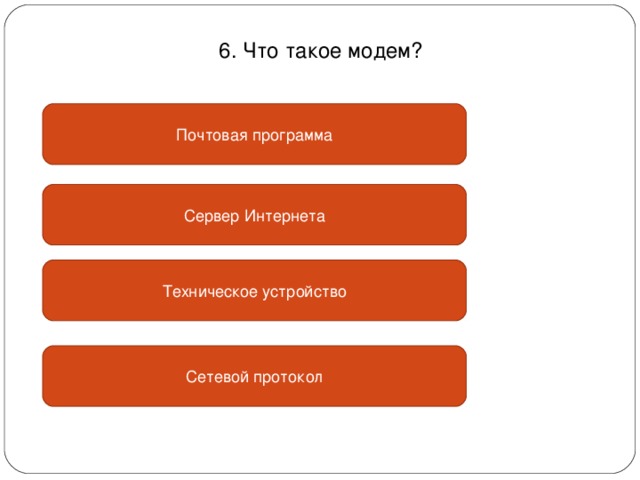 6. Что такое модем?

Почтовая программа

Сервер Интернета

Техническое устройство

Сетевой протокол